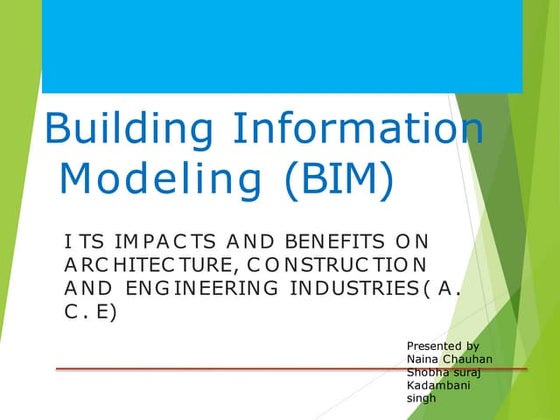 Building Information Modeling (BIM)

ITS IMPACTS AND BENEFITS ON ARCHITECTURE, CONSTRUCTION AND ENGINEERING INDUSTRIES( A. C. E)

Presented by
Naina Chauhan
Shobha suraj
Kadambani singh